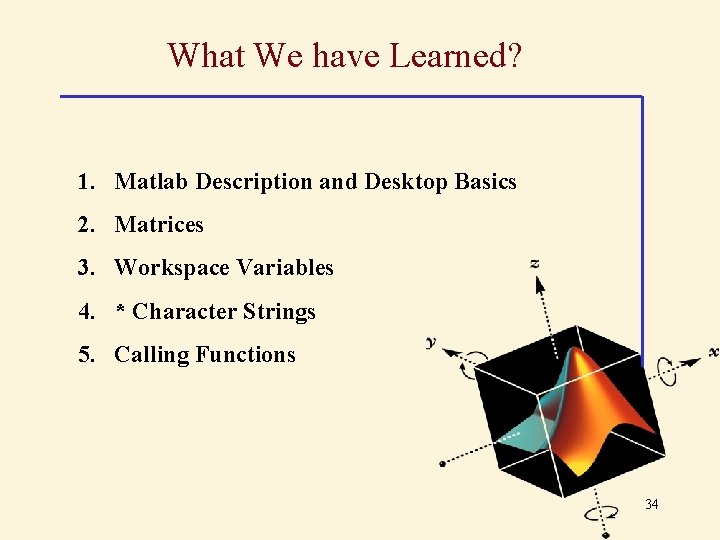 What We have Learned?

1. Matlab Description and Desktop Basics
2. Matrices
3. Workspace Variables
4. * Character Strings
5. Calling Functions

z
y
x

34